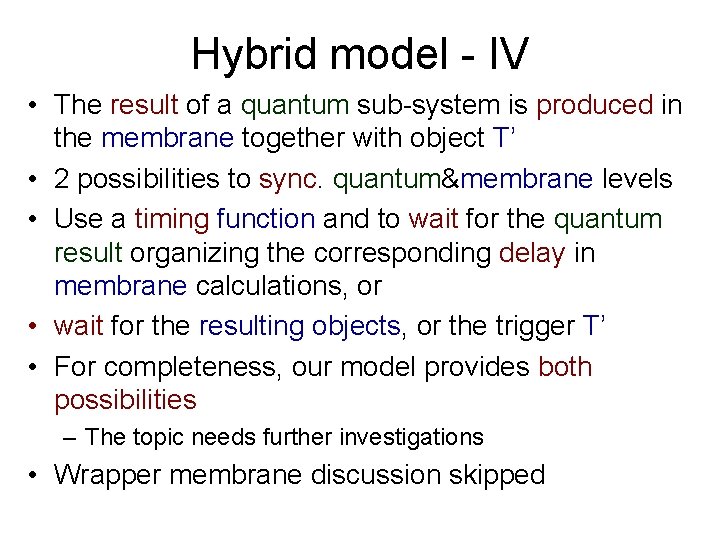 Hybrid model - IV

• The result of a quantum sub-system is produced in the membrane together with object T’
• 2 possibilities to sync. quantum&membrane levels
• Use a timing function and to wait for the quantum result organizing the corresponding delay in membrane calculations, or
• wait for the resulting objects, or the trigger T’
• For completeness, our model provides both possibilities
– The topic needs further investigations
• Wrapper membrane discussion skipped